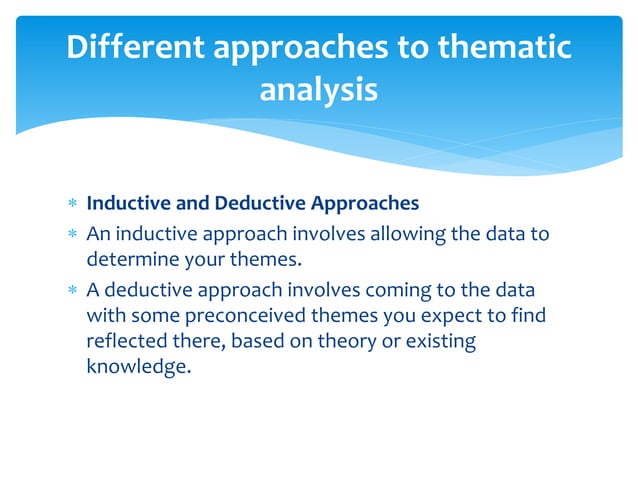 Different approaches to thematic analysis

* Inductive and Deductive Approaches
* An inductive approach involves allowing the data to determine your themes.
* A deductive approach involves coming to the data with some preconceived themes you expect to find reflected there, based on theory or existing knowledge.